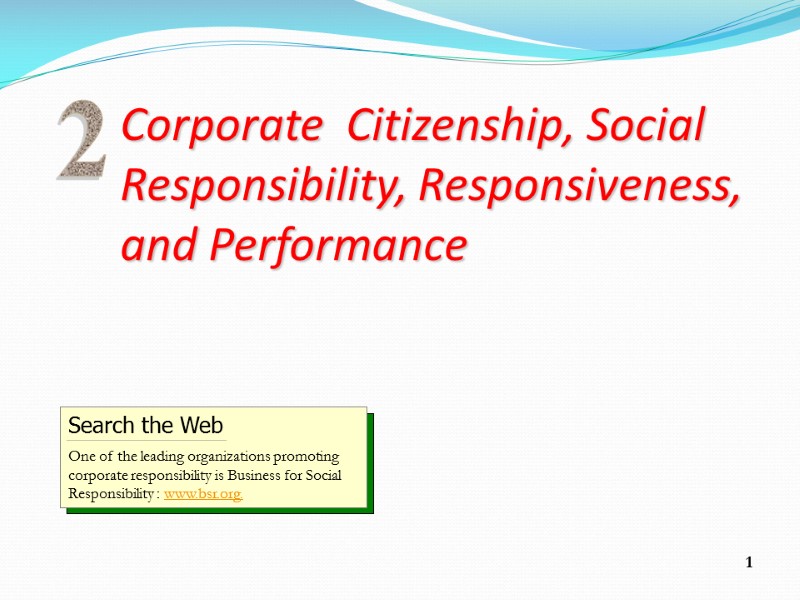 2 Corporate Citizenship, Social Responsibility, Responsiveness, and Performance

Search the Web

One of the leading organizations promoting corporate responsibility is Business for Social Responsibility : www.bsr.org

1